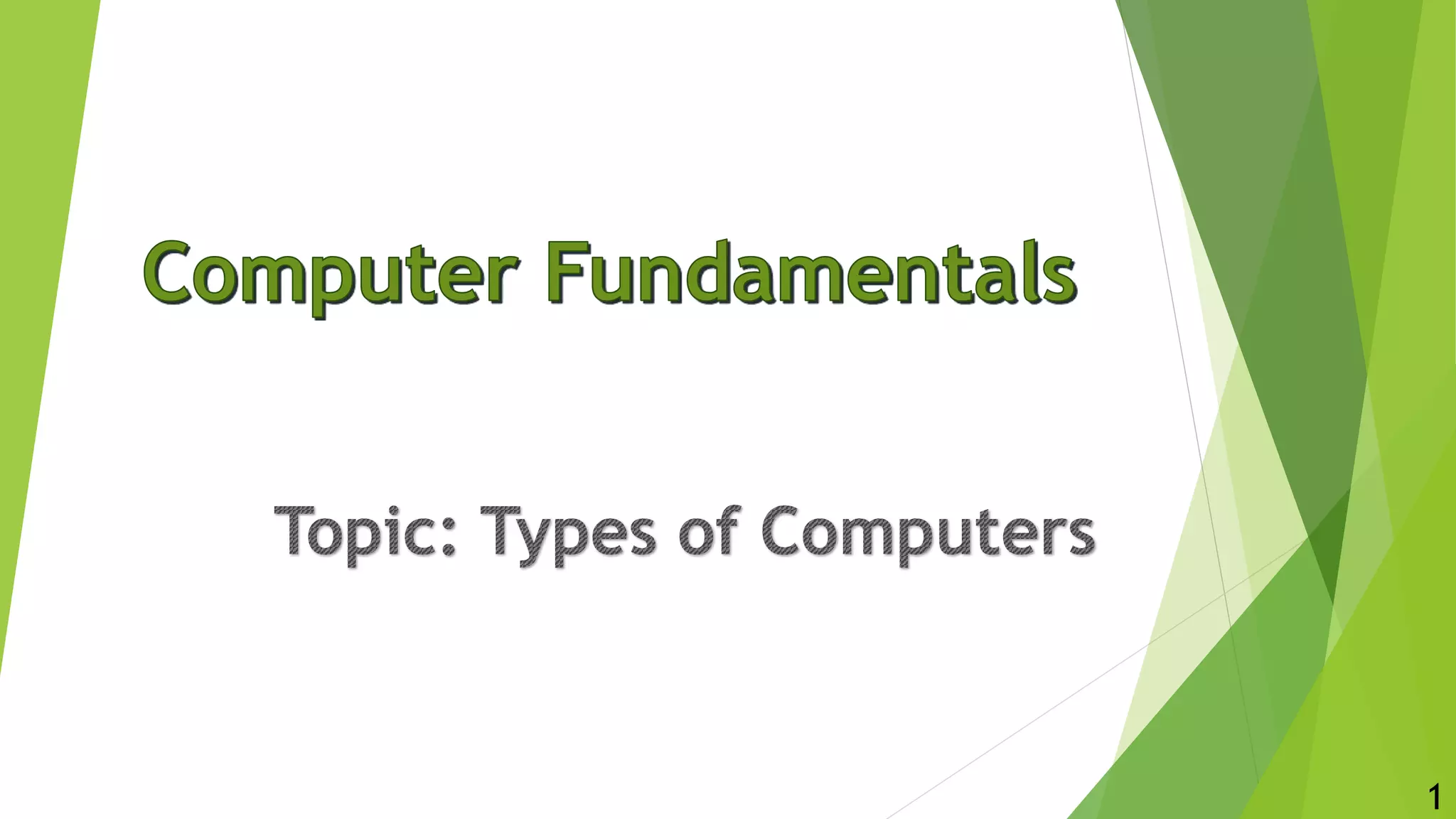 Computer Fundamentals

Topic: Types of Computers

1